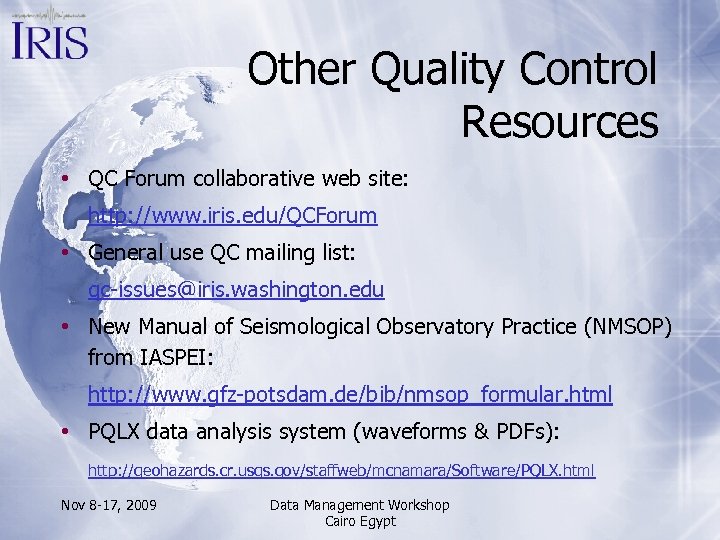 IRIS

Other Quality Control Resources

• QC Forum collaborative web site:

http://www.iris.edu/QCForum

• General use QC mailing list:

qc-issues@iris.washington.edu

• New Manual of Seismological Observatory Practice (NMSOP) from IASPEI:

http://www.gfz-potsdam.de/bib/nmsop_formular.html

• PQLX data analysis system (waveforms & PDFs):

http://geohazards.cr.usgs.gov/staffweb/mcnamara/Software/PQLX.html

Nov 8-17, 2009

Data Management Workshop
Cairo Egypt